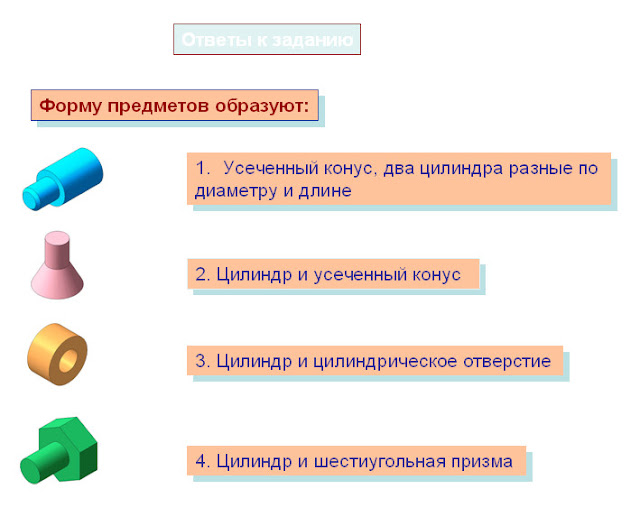 Ответы к заданию

Форму предметов образуют:

1. Усеченный конус, два цилиндра разные по диаметру и длине

2. Цилиндр и усеченный конус

3. Цилиндр и цилиндрическое отверстие

4. Цилиндр и шестиугольная призма